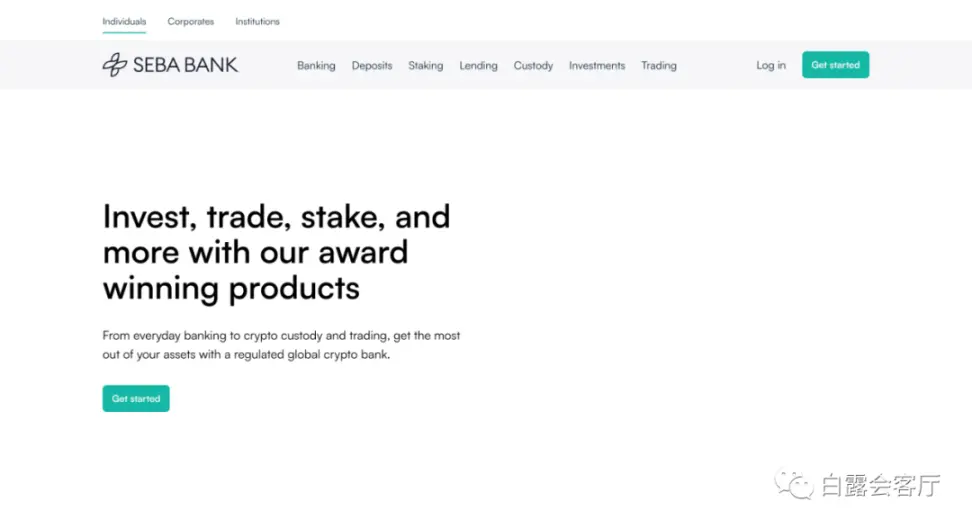 Individuals Corporates Institutions

SEBA BANK Banking Deposits Staking Lending Custody Investments Trading Log in Get started

Invest, trade, stake, and more with our award winning products

From everyday banking to crypto custody and trading, get the most out of your assets with a regulated global crypto bank.

Get started

白露会客厅